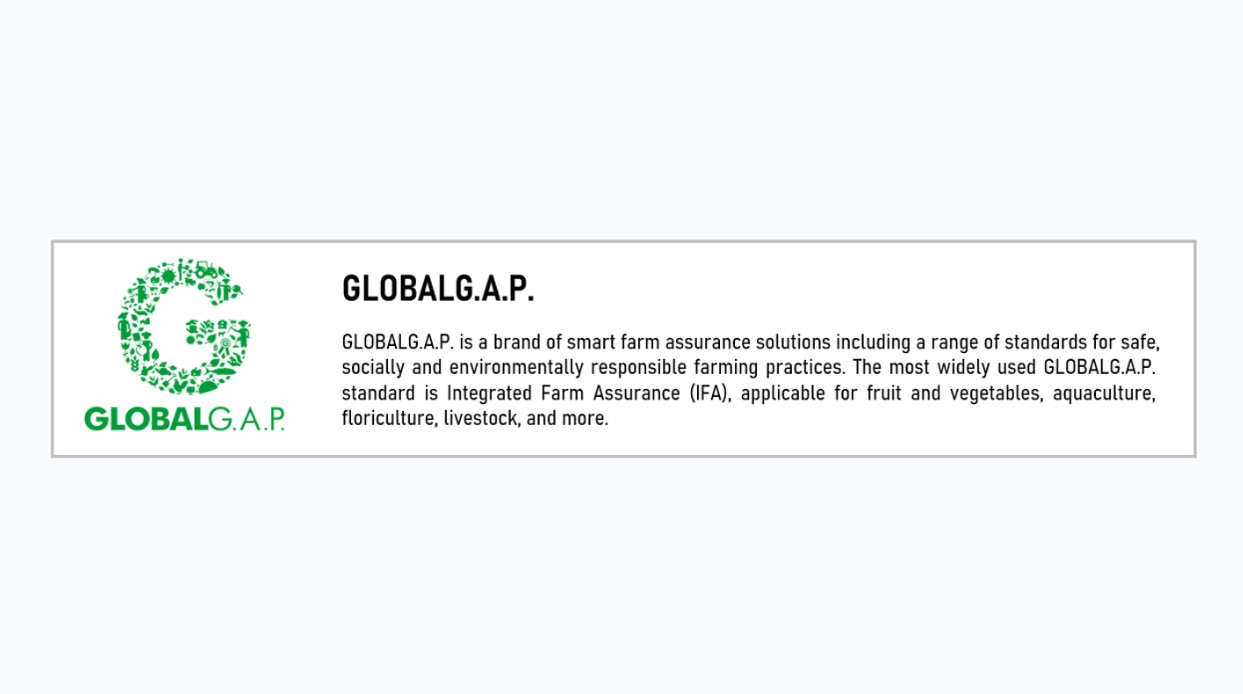 GLOBALG.A.P.

GLOBALG.A.P.

GLOBALG.A.P. is a brand of smart farm assurance solutions including a range of standards for safe, socially and environmentally responsible farming practices. The most widely used GLOBALG.A.P. standard is Integrated Farm Assurance (IFA), applicable for fruit and vegetables, aquaculture, floriculture, livestock, and more.